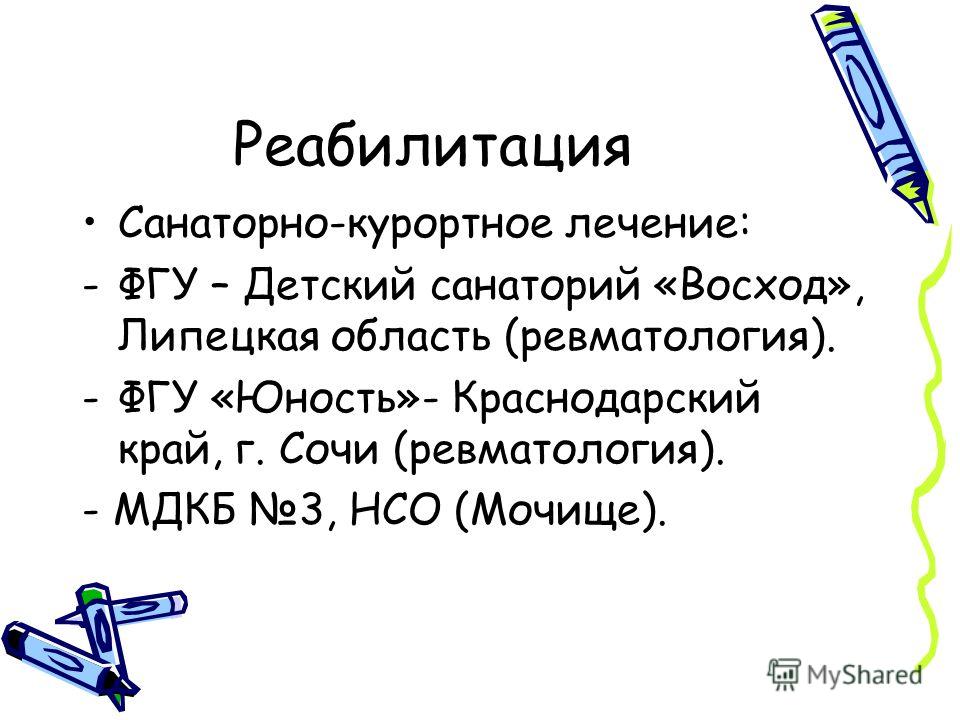 Реабилитация

• Санаторно-курортное лечение:

- ФГУ – Детский санаторий «Восход», Липецкая область (ревматология).

- ФГУ «Юность»- Краснодарский край, г. Сочи (ревматология).

- МДКБ №3, НСО (Мочище).

MyShared